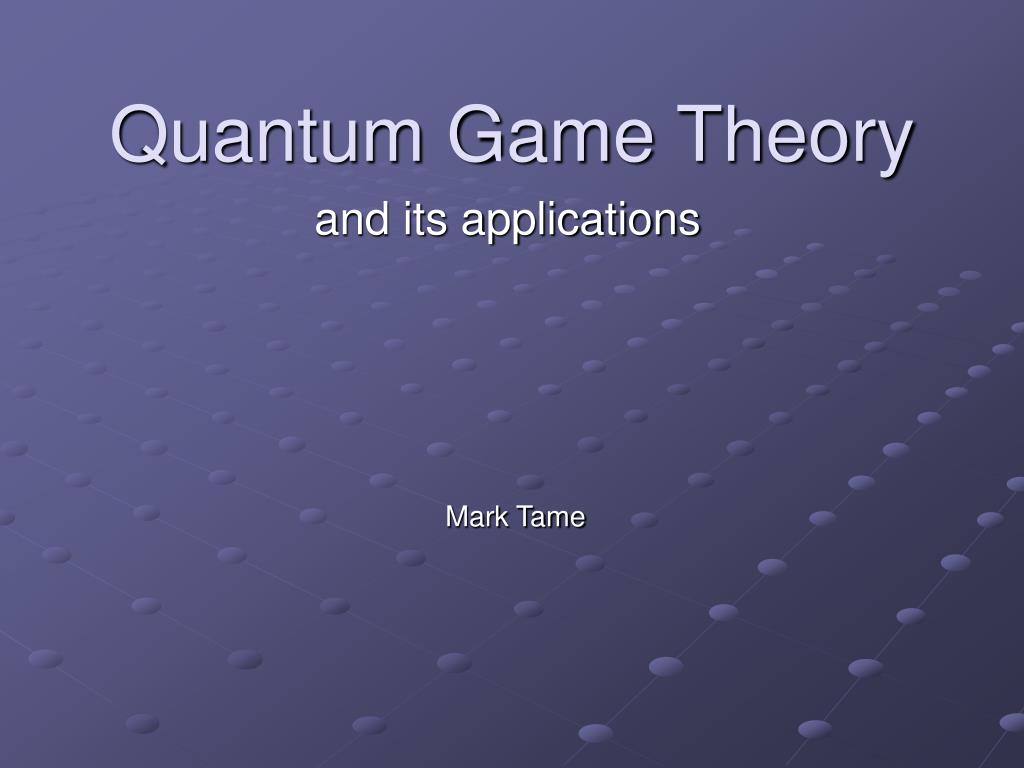 Quantum Game Theory

and its applications

Mark Tame